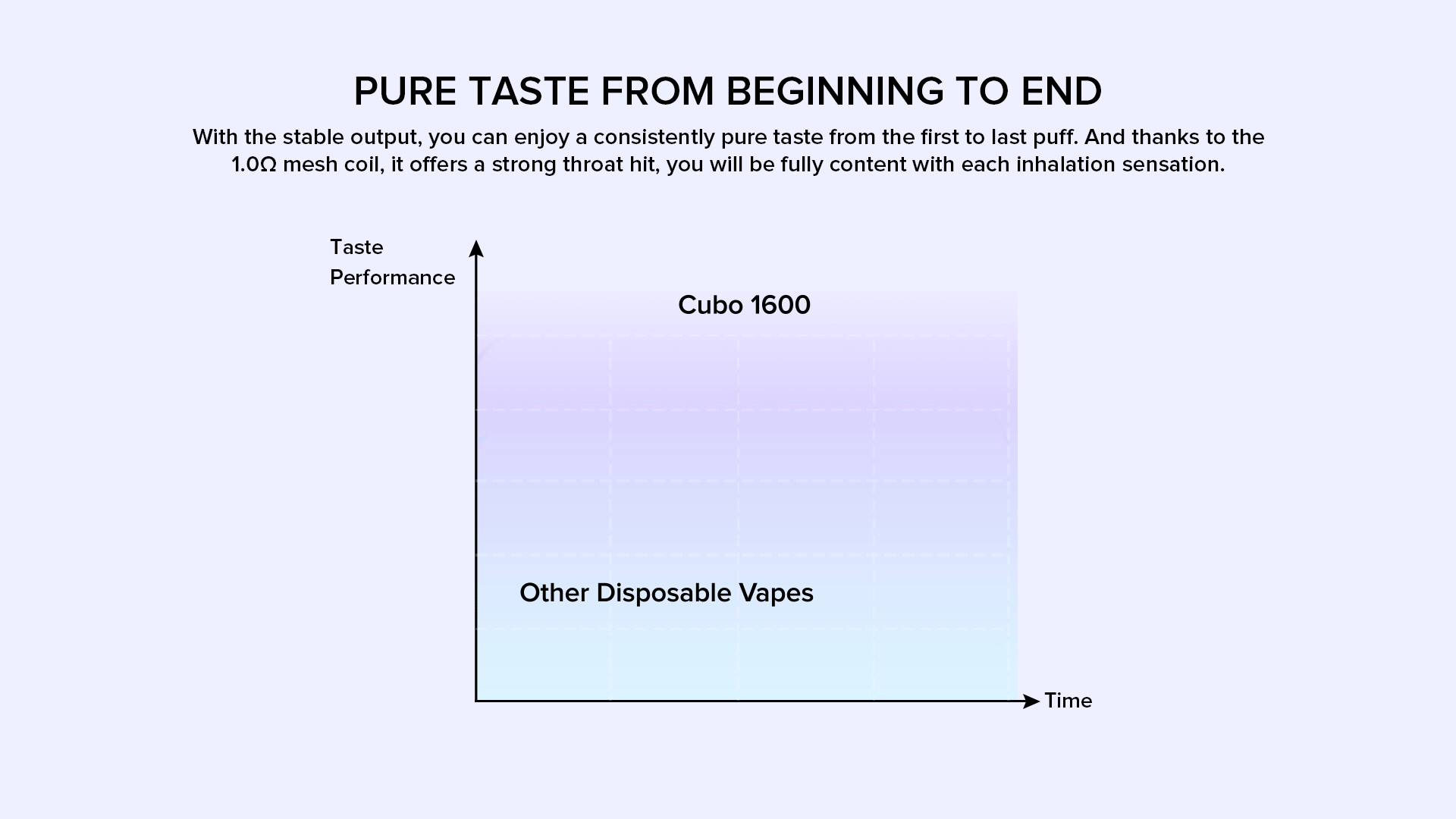 PURE TASTE FROM BEGINNING TO END

With the stable output, you can enjoy a consistently pure taste from the first to last puff. And thanks to the 1.0Ω mesh coil, it offers a strong throat hit, you will be fully content with each inhalation sensation.

Taste Performance

Cubo 1600

Other Disposable Vapes

Time